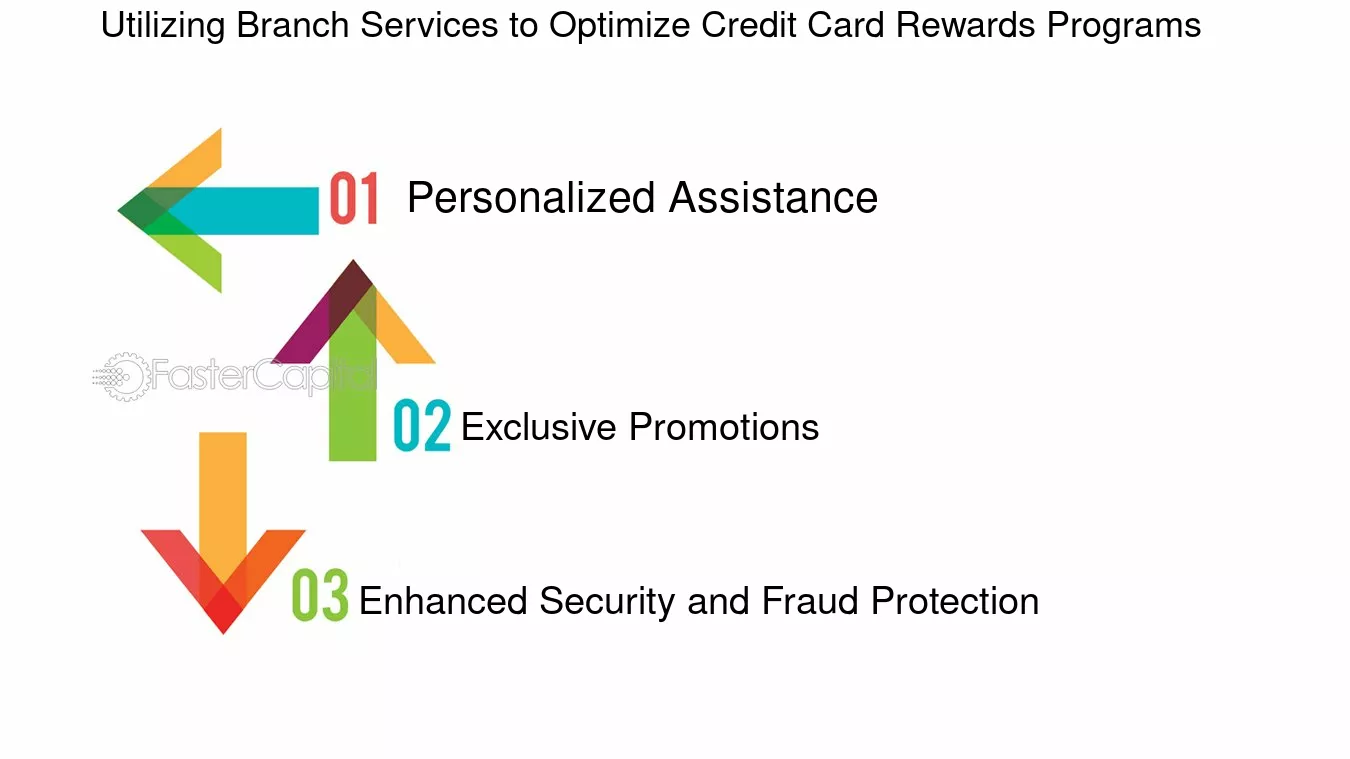 Utilizing Branch Services to Optimize Credit Card Rewards Programs

01 Personalized Assistance

FasterCapital

02 Exclusive Promotions

03 Enhanced Security and Fraud Protection